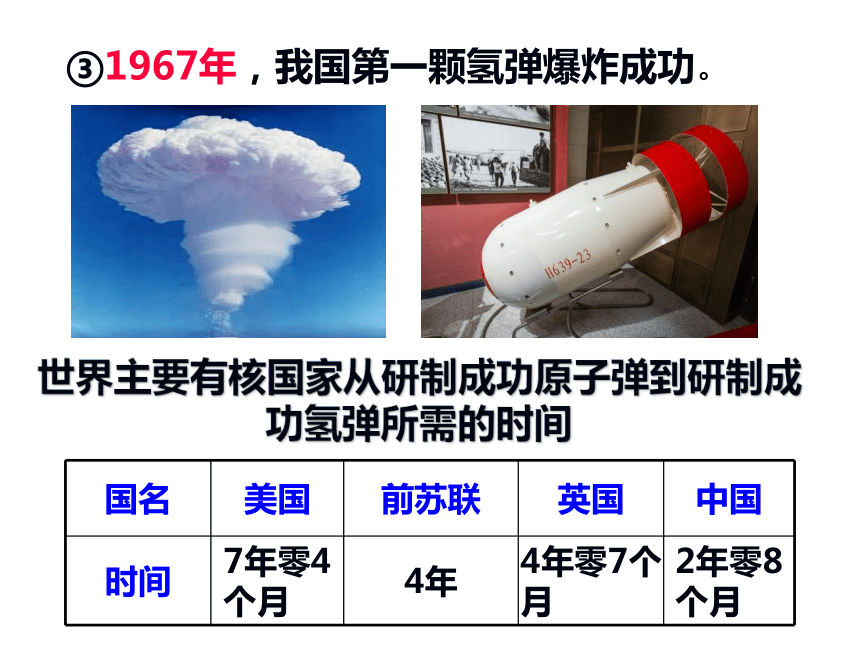 ③1967年，我国第一颗氢弹爆炸成功。

H639-23

世界主要有核国家从研制成功原子弹到研制成功氢弹所需的时间

| 国名 | 美国 | 前苏联 | 英国 | 中国 |
|---|---|---|---|---|
| 时间 | 7年零4个月 | 4年 | 4年零7个月 | 2年零8个月 |